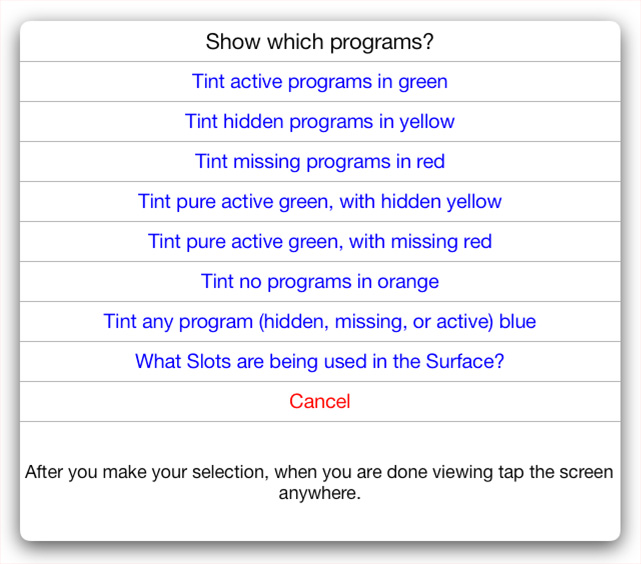 Show which programs?

Tint active programs in green

Tint hidden programs in yellow

Tint missing programs in red

Tint pure active green, with hidden yellow

Tint pure active green, with missing red

Tint no programs in orange

Tint any program (hidden, missing, or active) blue

What Slots are being used in the Surface?

Cancel

After you make your selection, when you are done viewing tap the screen anywhere.